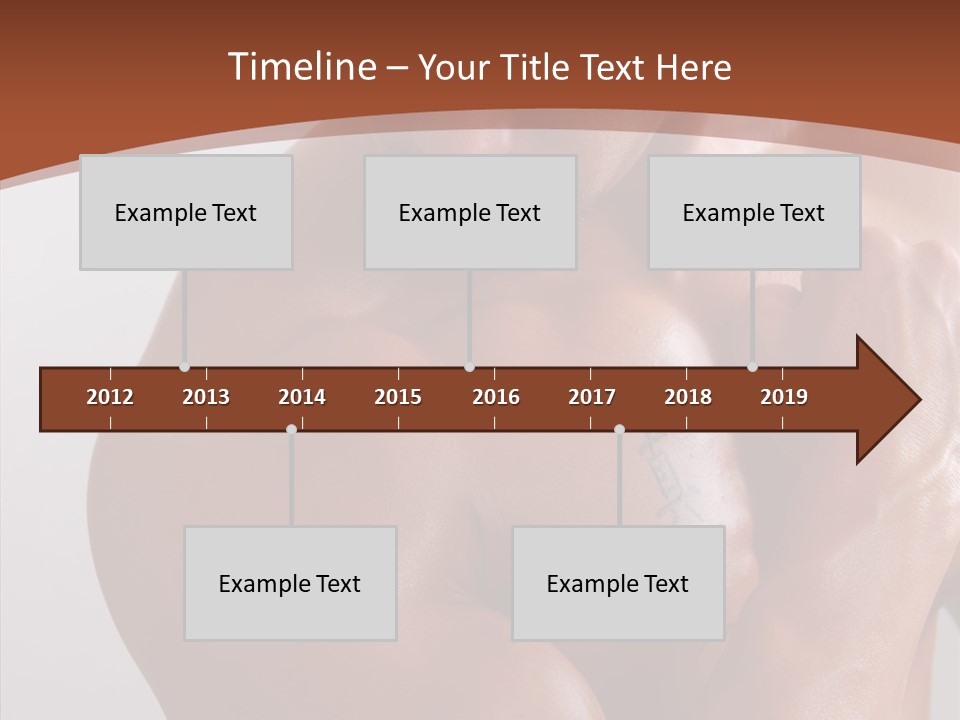 Timeline – Your Title Text Here

Example Text

Example Text

Example Text

2012 2013 2014 2015 2016 2017 2018 2019

Example Text

Example Text